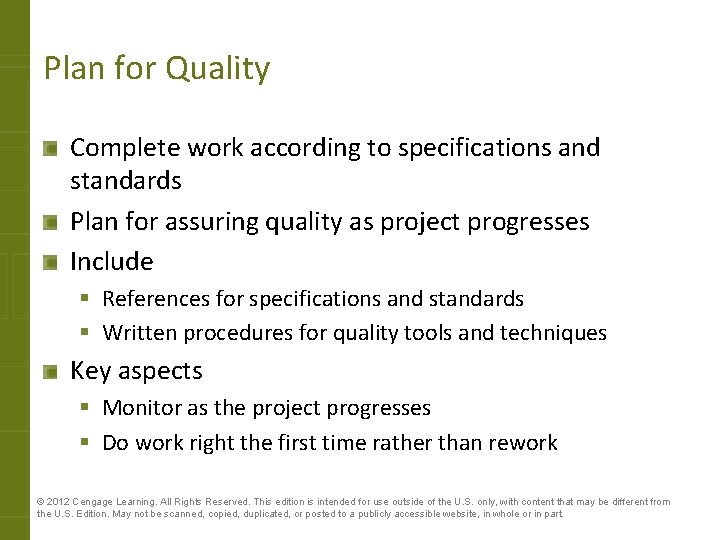 Plan for Quality

Complete work according to specifications and standards

Plan for assuring quality as project progresses

Include

References for specifications and standards

Written procedures for quality tools and techniques

Key aspects

Monitor as the project progresses

Do work right the first time rather than rework

© 2012 Cengage Learning. All Rights Reserved. This edition is intended for use outside of the U.S. only, with content that may be different from the U.S. Edition. May not be scanned, copied, duplicated, or posted to a publicly accessible website, in whole or in part.